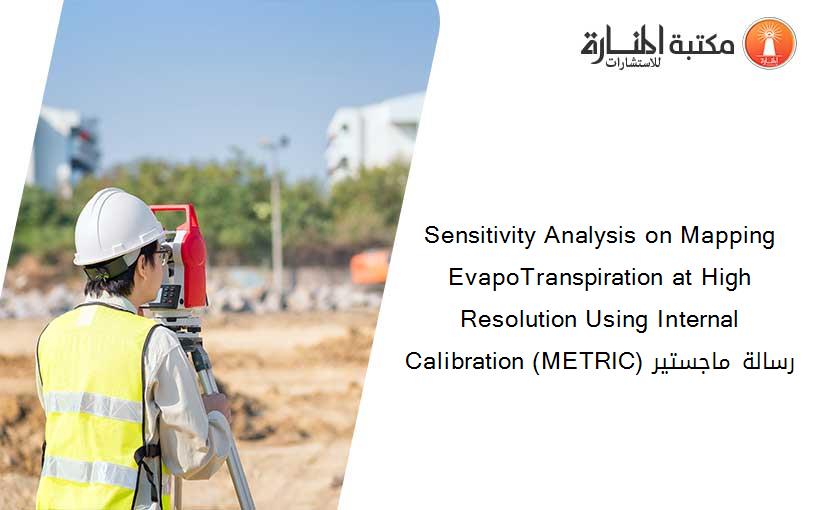 مكتبة المنارة للاستشارات

Sensitivity Analysis on Mapping EvapoTranspiration at High Resolution Using Internal Calibration (METRIC) رسالة ماجستير